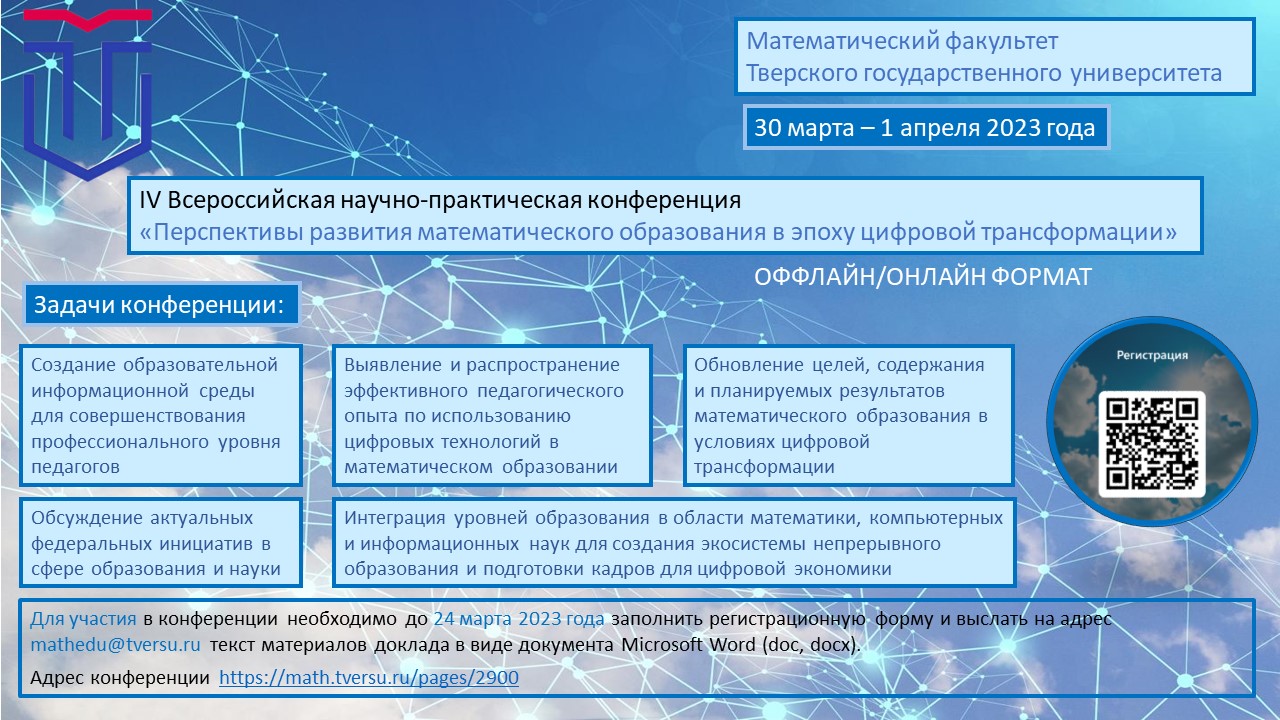 Математический факультет
Тверского государственного университета

30 марта – 1 апреля 2023 года

IV Всероссийская научно-практическая конференция
«Перспективы развития математического образования в эпоху цифровой трансформации»

ОФФЛАЙН/ОНЛАЙН ФОРМАТ

Задачи конференции:

Создание образовательной информационной среды для совершенствования профессионального уровня педагогов

Выявление и распространение эффективного педагогического опыта по использованию цифровых технологий в математическом образовании

Обновление целей, содержания и планируемых результатов математического образования в условиях цифровой трансформации

Регистрация

Обсуждение актуальных федеральных инициатив в сфере образования и науки

Интеграция уровней образования в области математики, компьютерных и информационных наук для создания экосистемы непрерывного образования и подготовки кадров для цифровой экономики

Для участия в конференции необходимо до 24 марта 2023 года заполнить регистрационную форму и выслать на адрес mathedu@tversu.ru текст материалов доклада в виде документа Microsoft Word (doc, docx).

Адрес конференции https://math.tversu.ru/pages/2900